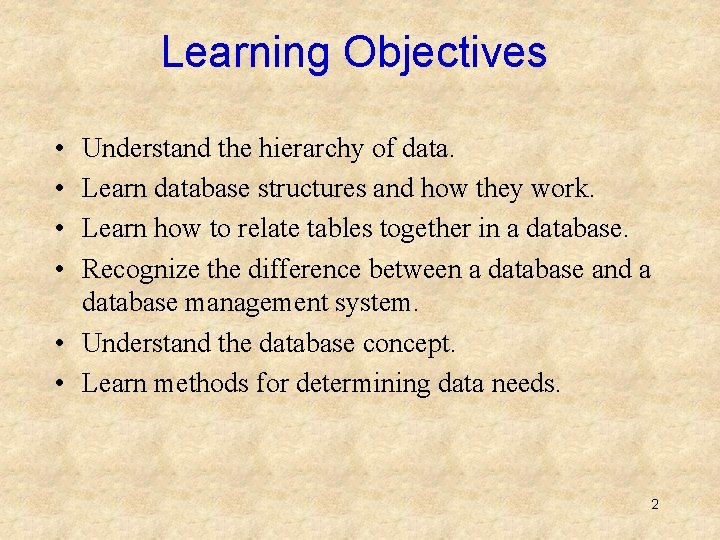 Learning Objectives

• Understand the hierarchy of data.
• Learn database structures and how they work.
• Learn how to relate tables together in a database.
• Recognize the difference between a database and a database management system.
• Understand the database concept.
• Learn methods for determining data needs.

2